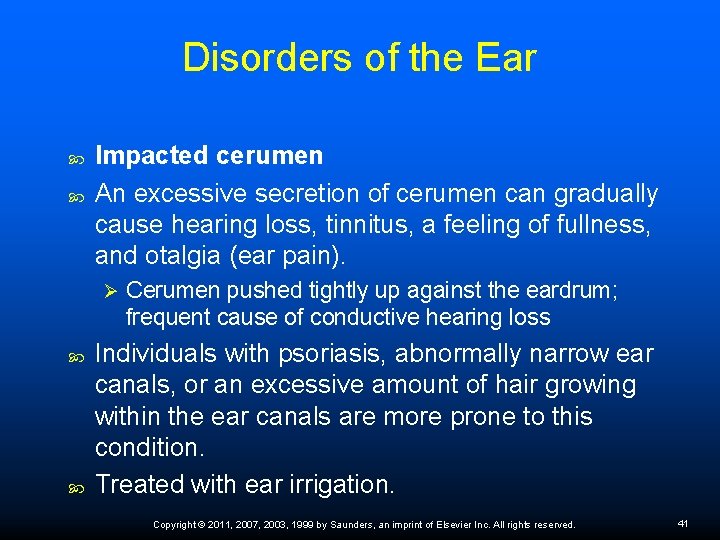 Disorders of the Ear

Impacted cerumen

An excessive secretion of cerumen can gradually cause hearing loss, tinnitus, a feeling of fullness, and otalgia (ear pain).

Cerumen pushed tightly up against the eardrum; frequent cause of conductive hearing loss

Individuals with psoriasis, abnormally narrow ear canals, or an excessive amount of hair growing within the ear canals are more prone to this condition.

Treated with ear irrigation.

Copyright © 2011, 2007, 2003, 1999 by Saunders, an imprint of Elsevier Inc. All rights reserved.

41